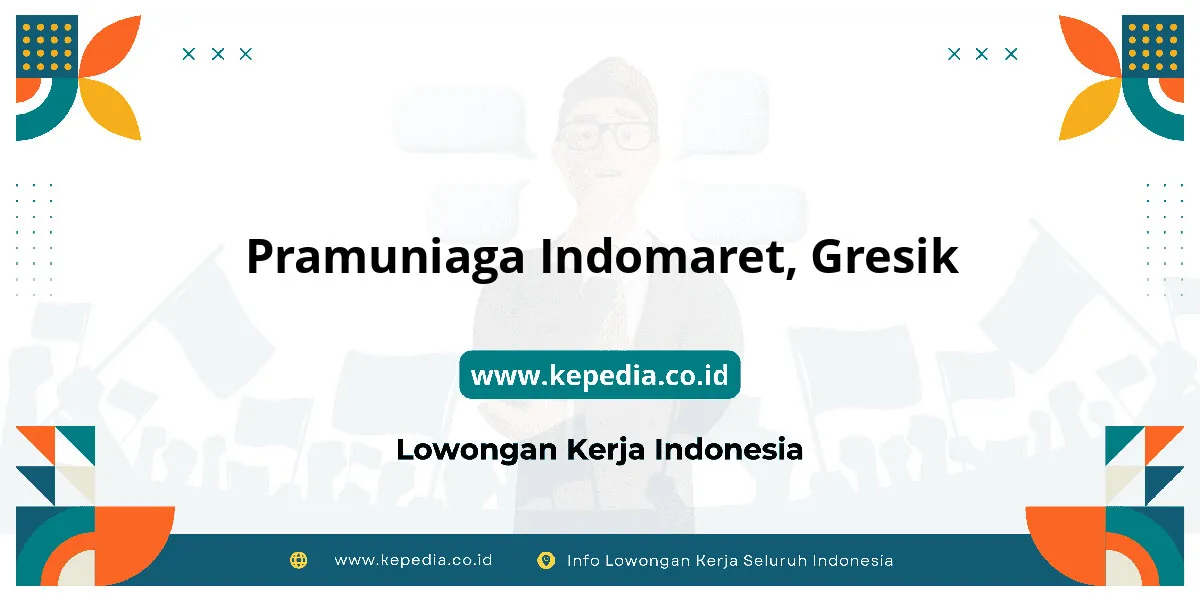 Pramuniaga Indomaret, Gresik

www.kepedia.co.id

Lowongan Kerja Indonesia

www.kepedia.co.id Info Lowongan Kerja Seluruh Indonesia